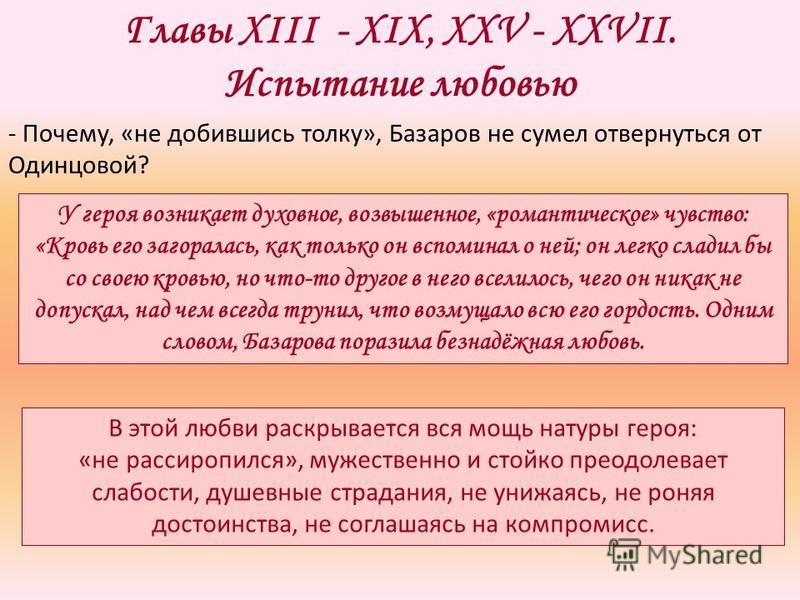 Главы XIII - XIX, XXV - XXVII.
Испытание любовью

- Почему, «не добившись толку», Базаров не сумел отвернуться от Одинцовой?

У героя возникает духовное, возвышенное, «романтическое» чувство: «Кровь его загоралась, как только он вспоминал о ней; он легко сладил бы со своею кровью, но что-то другое в него вселилось, чего он никак не допускал, над чем всегда трунил, что возмущало всю его гордость. Одним словом, Базарова поразила безнадёжная любовь.

В этой любви раскрывается вся мощь натуры героя: «не рассиропился», мужественно и стойко преодолевает слабости, душевные страдания, не унижаясь, не роняя достоинства, не соглашаясь на компромисс.

MyShared